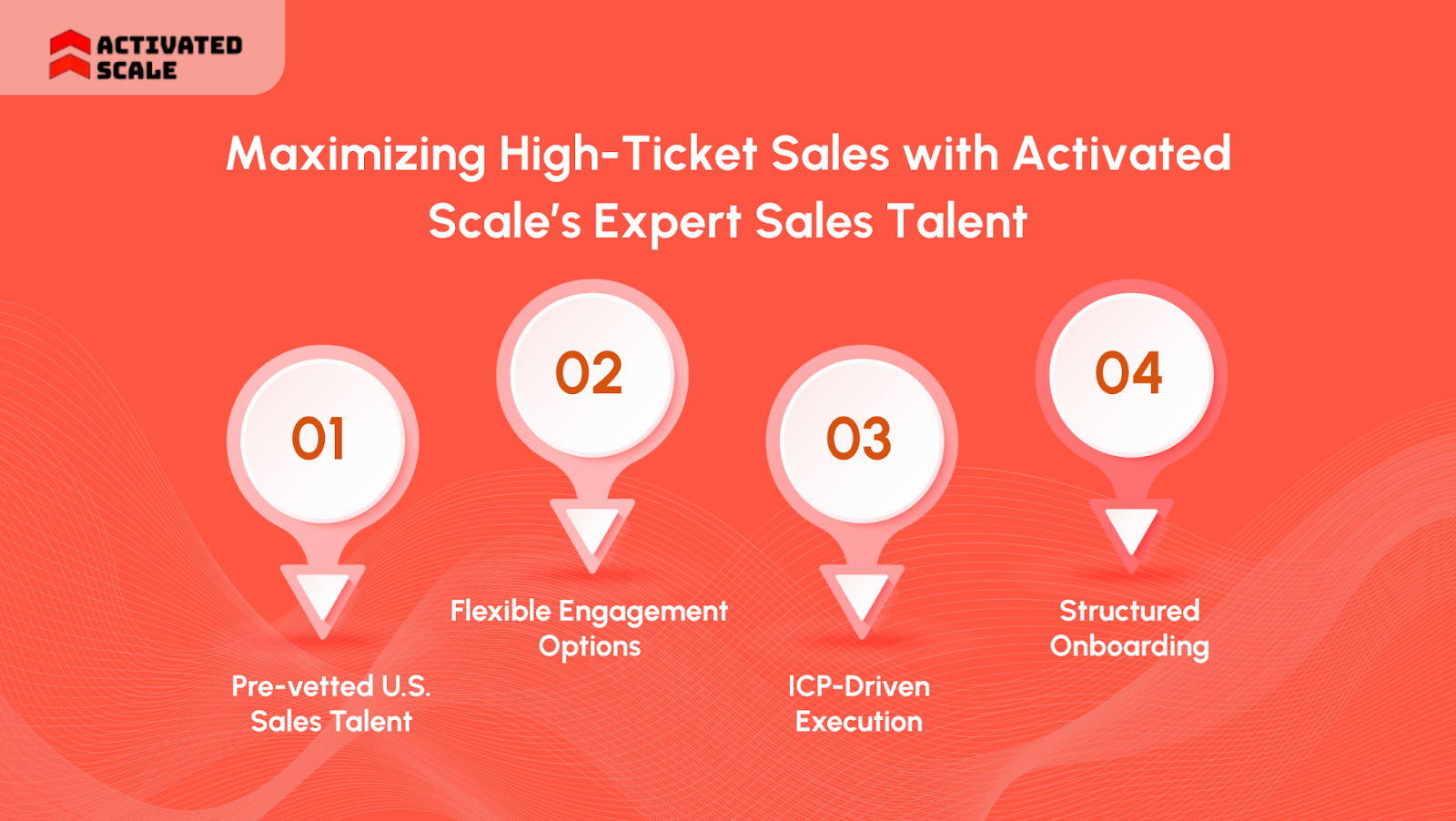 ACTIVATED SCALE

Maximizing High-Ticket Sales with Activated Scale's Expert Sales Talent

01

Pre-vetted U.S. Sales Talent

02

Flexible Engagement Options

03

ICP-Driven Execution

04

Structured Onboarding